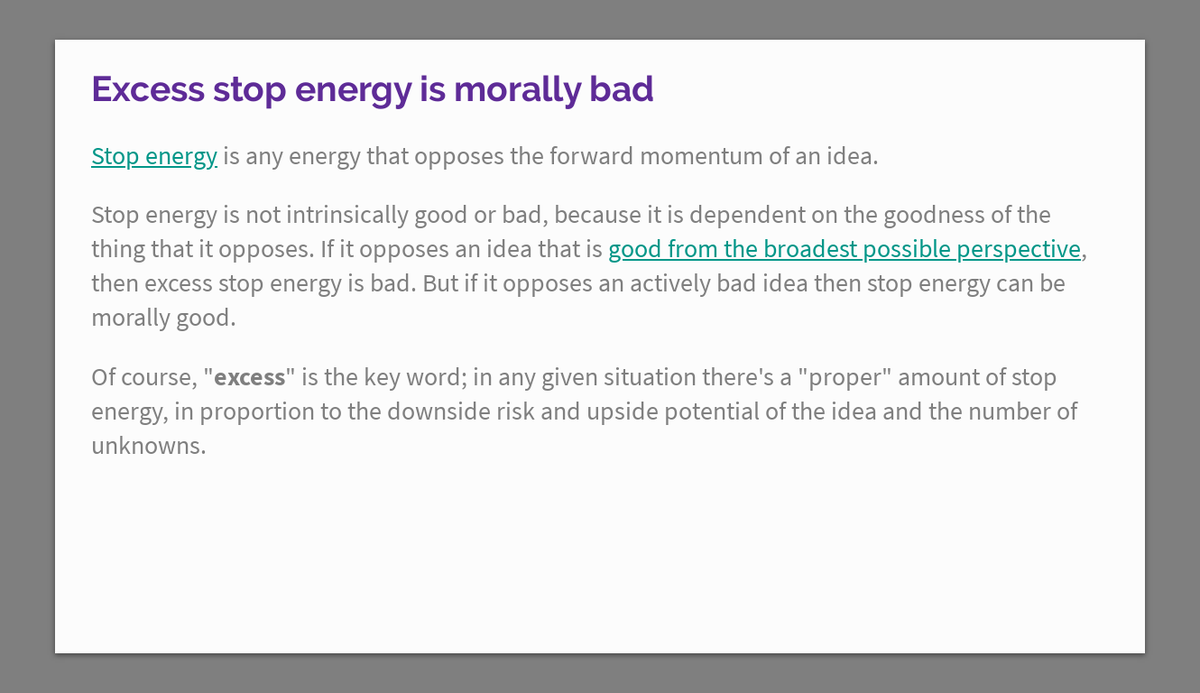 Excess stop energy is morally bad

Stop energy is any energy that opposes the forward momentum of an idea.

Stop energy is not intrinsically good or bad, because it is dependent on the goodness of the thing that it opposes. If it opposes an idea that is good from the broadest possible perspective, then excess stop energy is bad. But if it opposes an actively bad idea then stop energy can be morally good.

Of course, "excess" is the key word; in any given situation there's a "proper" amount of stop energy, in proportion to the downside risk and upside potential of the idea and the number of unknowns.